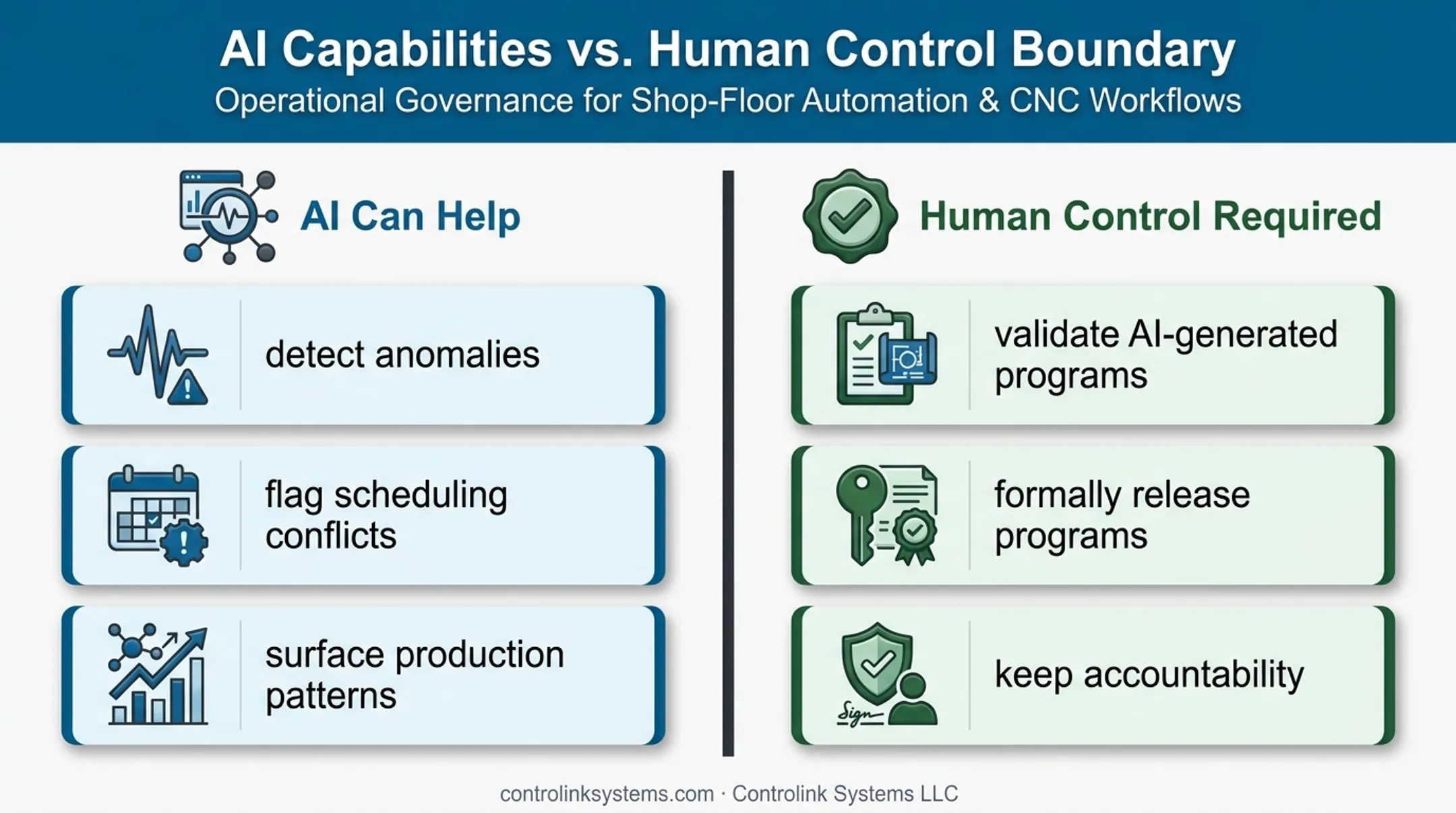 AI Capabilities vs. Human Control Boundary

Operational Governance for Shop-Floor Automation & CNC Workflows

AI Can Help

detect anomalies

flag scheduling conflicts

surface production patterns

Human Control Required

validate AI-generated programs

formally release programs

Sign

keep accountability

controlinksystems.com · Controlink Systems LLC